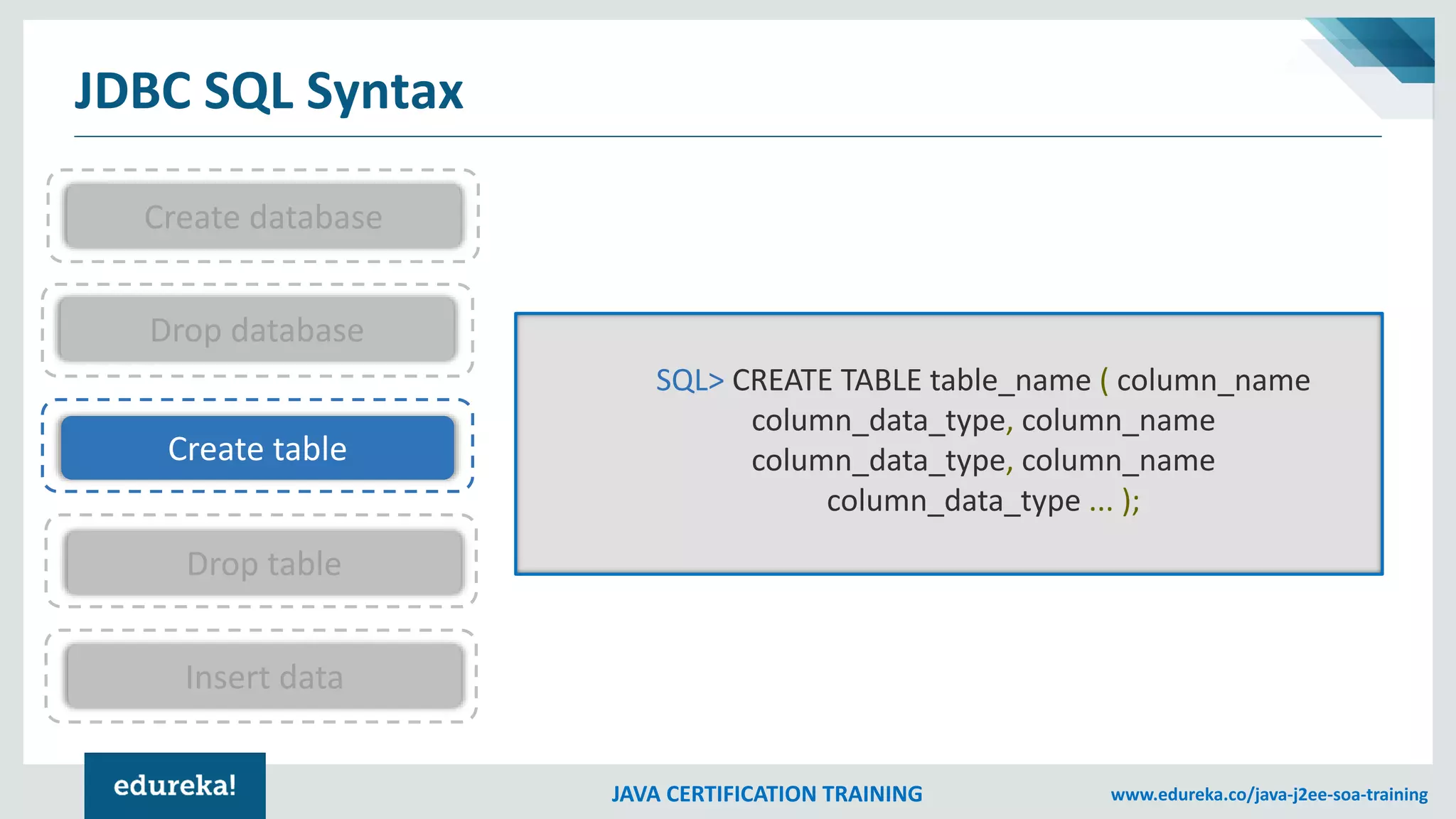 JDBC SQL Syntax

Create database

Drop database

Create table

Drop table

Insert data

SQL> CREATE TABLE table_name ( column_name column_data_type, column_name column_data_type, column_name column_data_type ... );

edureka!

JAVA CERTIFICATION TRAINING

www.edureka.co/java-j2ee-soa-training